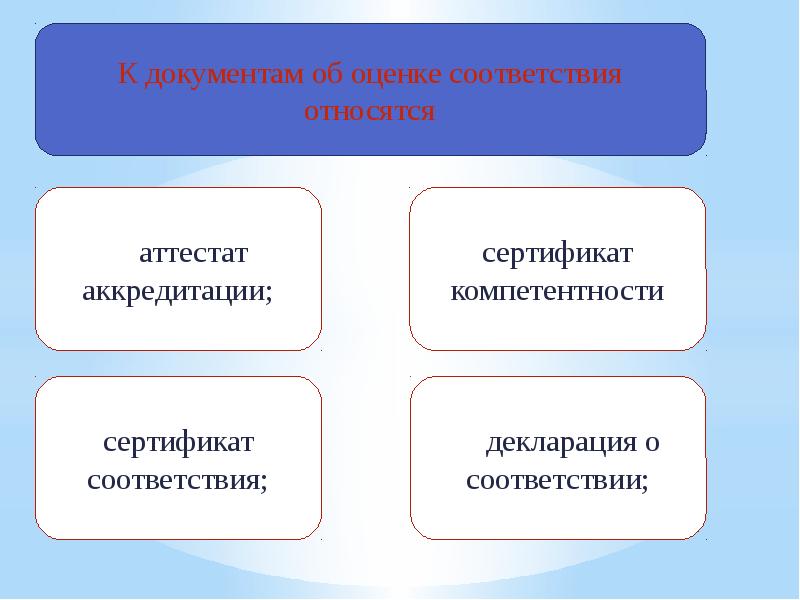 К документам об оценке соответствия относятся

аттестат аккредитации;

сертификат компетентности

сертификат соответствия;

декларация о соответствии;